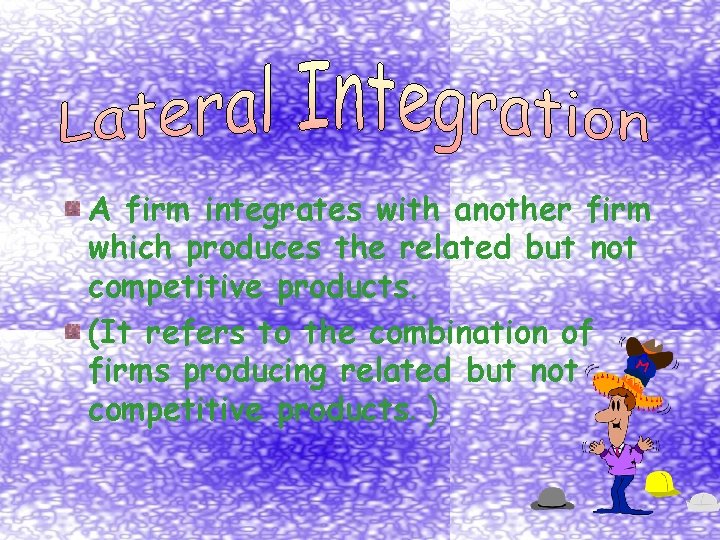 Lateral Integration

A firm integrates with another firm which produces the related but not competitive products.

(It refers to the combination of firms producing related but not competitive products. )

M